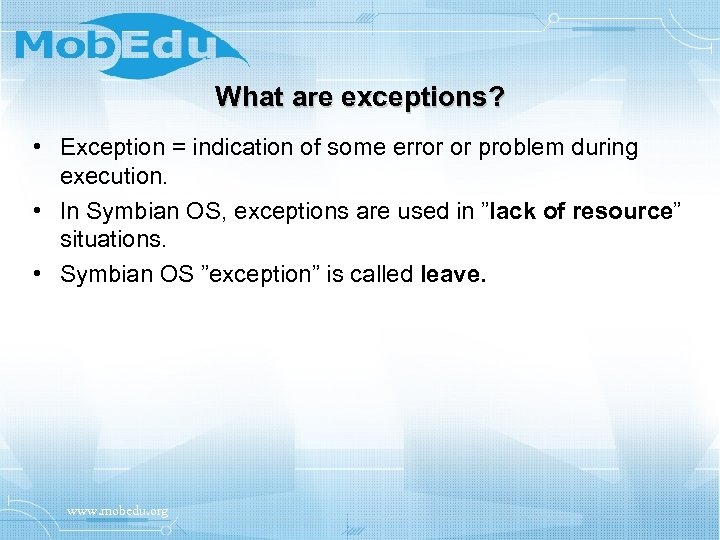 MobEdu

What are exceptions?

• Exception = indication of some error or problem during execution.
• In Symbian OS, exceptions are used in ”lack of resource” situations.
• Symbian OS ”exception” is called leave.

www.mobedu.org